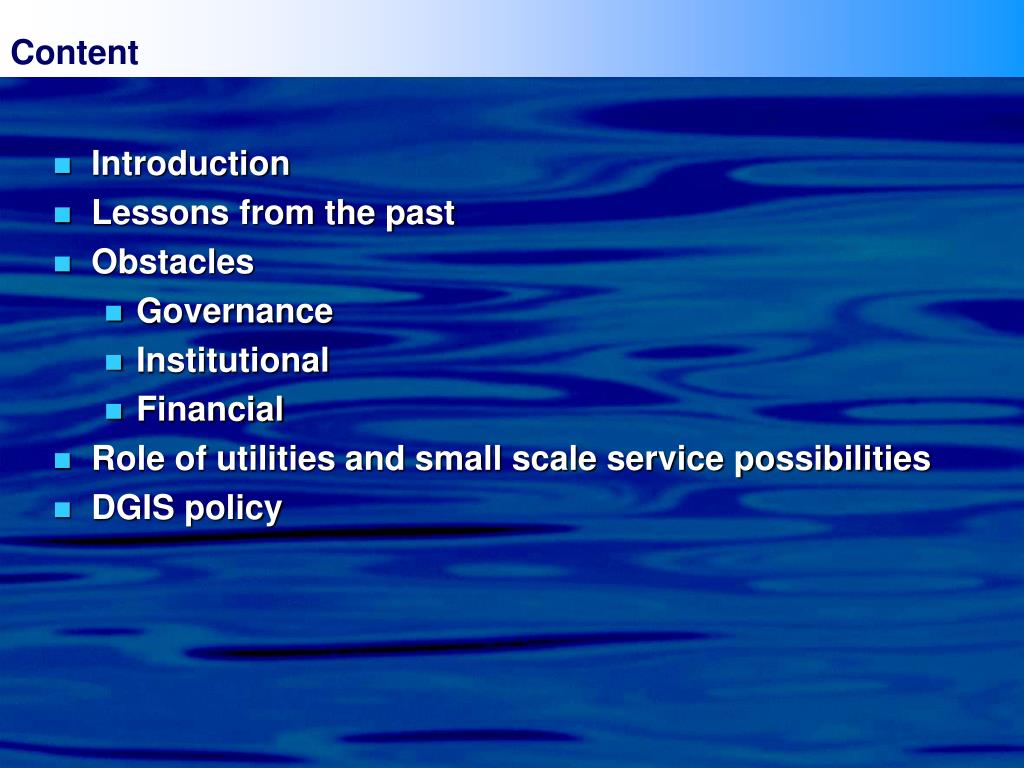 Content

- Introduction
- Lessons from the past
- Obstacles
  - Governance
  - Institutional
  - Financial
- Role of utilities and small scale service possibilities
- DGIS policy